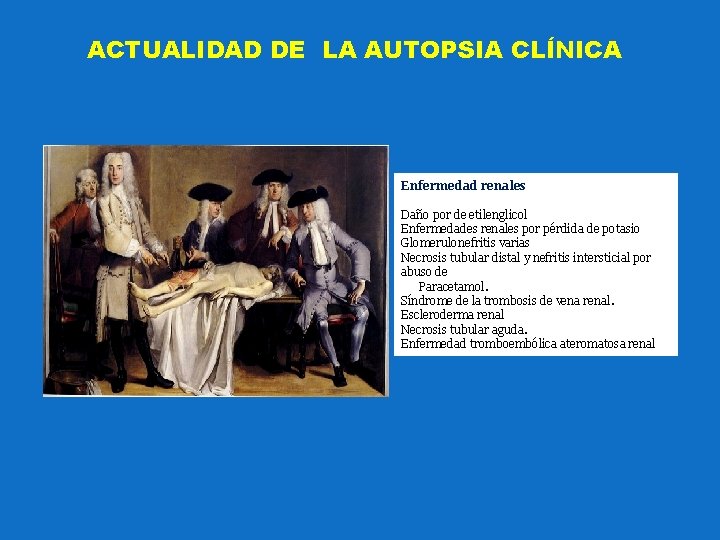 ACTUALIDAD DE LA AUTOPSIA CLÍNICA

Enfermedad renales

Daño por de etilenglicol
Enfermedades renales por pérdida de potasio
Glomerulonefritis varias
Necrosis tubular distal y nefritis intersticial por abuso de
Paracetamol.
Síndrome de la trombosis de vena renal.
Escleroderma renal
Necrosis tubular aguda.
Enfermedad tromboembólica ateromatosa renal